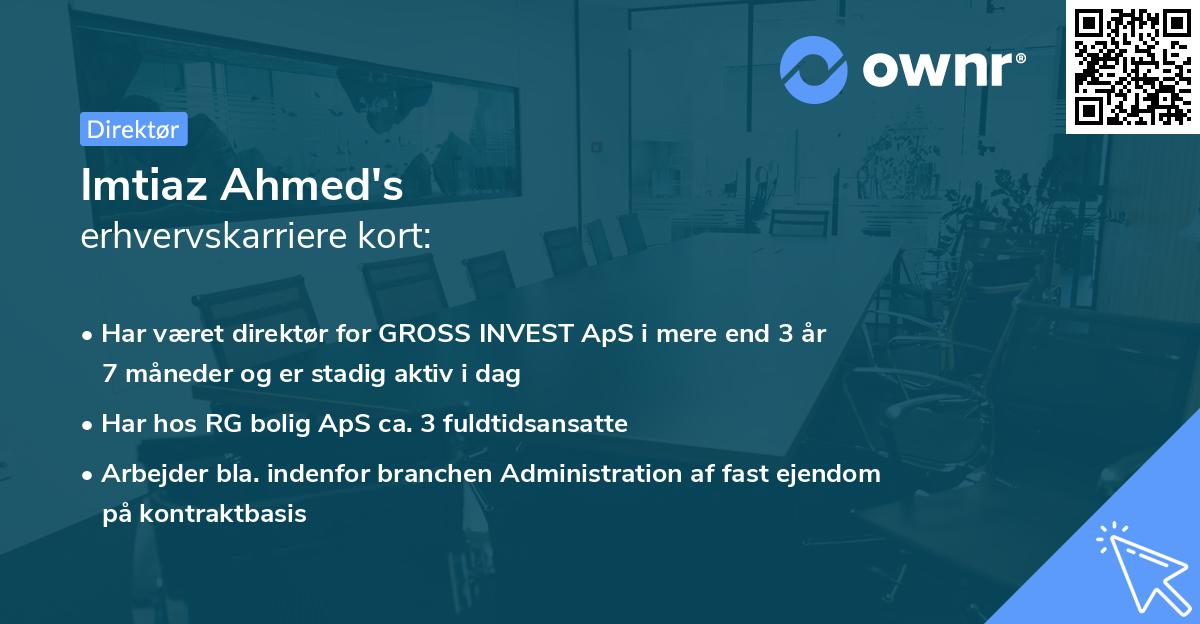 ownr®

Direktør

Imtiaz Ahmed's
erhvervskarriere kort:

• Har været direktør for GROSS INVEST ApS i mere end 3 år 7 måneder og er stadig aktiv i dag

• Har hos RG bolig ApS ca. 3 fuldtidsansatte

• Arbejder bla. indenfor branchen Administration af fast ejendom på kontraktbasis